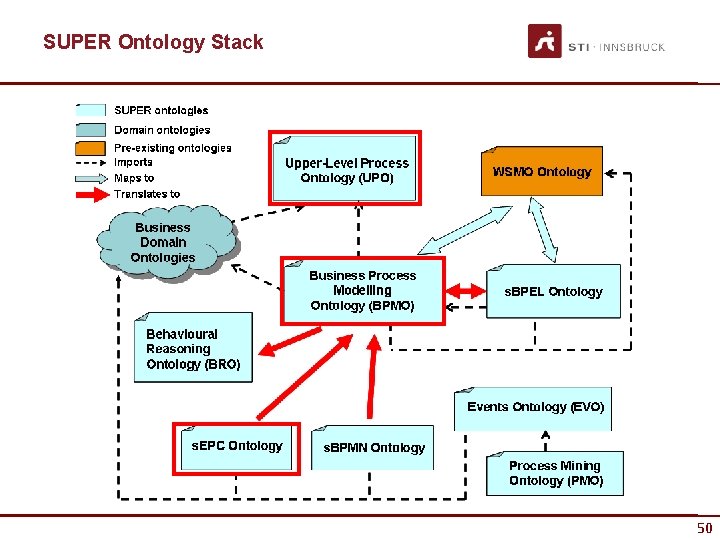 SUPER Ontology Stack

STI · INNSBRUCK

SUPER ontologies
Domain ontologies
Pre-existing ontologies
Imports
Maps to
Translates to

Upper-Level Process Ontology (UPO)

WSMO Ontology

Business Domain Ontologies

Business Process Modelling Ontology (BPMO)

sBPEL Ontology

Behavioural Reasoning Ontology (BRO)

Events Ontology (EVO)

sEPC Ontology

sBPMN Ontology

Process Mining Ontology (PMO)

50